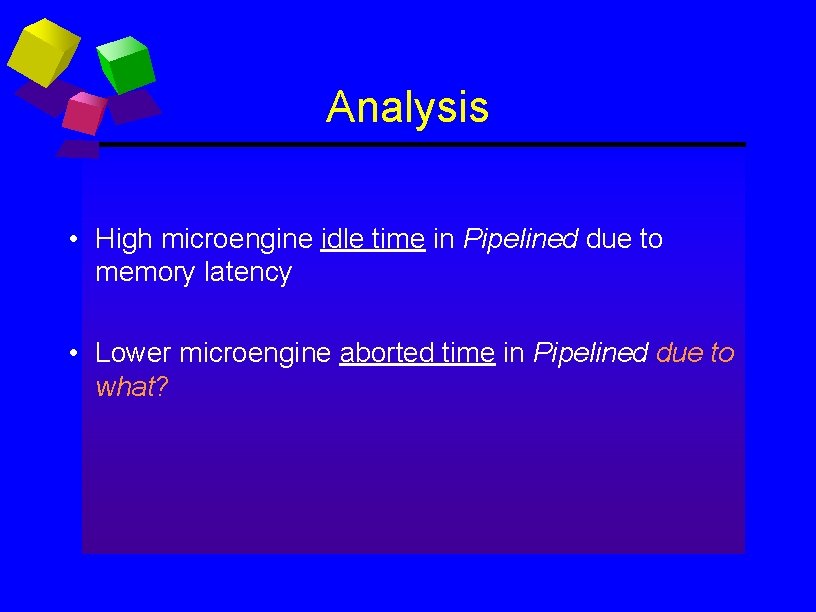 Analysis

• High microengine idle time in Pipelined due to memory latency

• Lower microengine aborted time in Pipelined due to what?